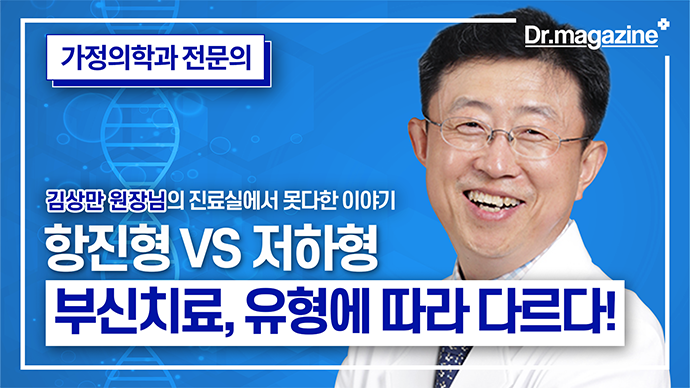 가정의학과 전문의

Dr.magazine

김상만 원장님의 진료실에서 못다한 이야기

항진형 VS 저하형

부신치료, 유형에 따라 다르다!